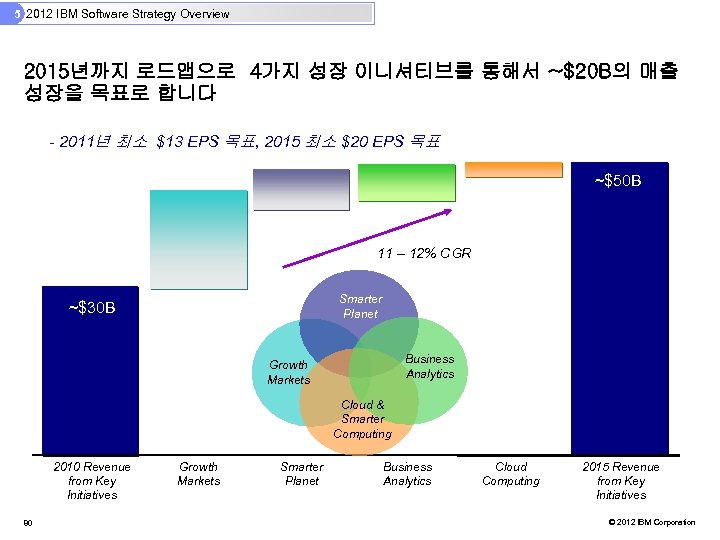 5 2012 IBM Software Strategy Overview

2015년까지 로드맵으로 4가지 성장 이니셔티브를 통해서 ~$20B의 매출 성장을 목표로 합니다

- 2011년 최소 $13 EPS 목표, 2015 최소 $20 EPS 목표

~$50B

11 – 12% CGR

~$30B

Smarter Planet

Growth Markets

Business Analytics

Cloud & Smarter Computing

2010 Revenue from Key Initiatives

Growth Markets

Smarter Planet

Business Analytics

Cloud Computing

2015 Revenue from Key Initiatives

90

© 2012 IBM Corporation